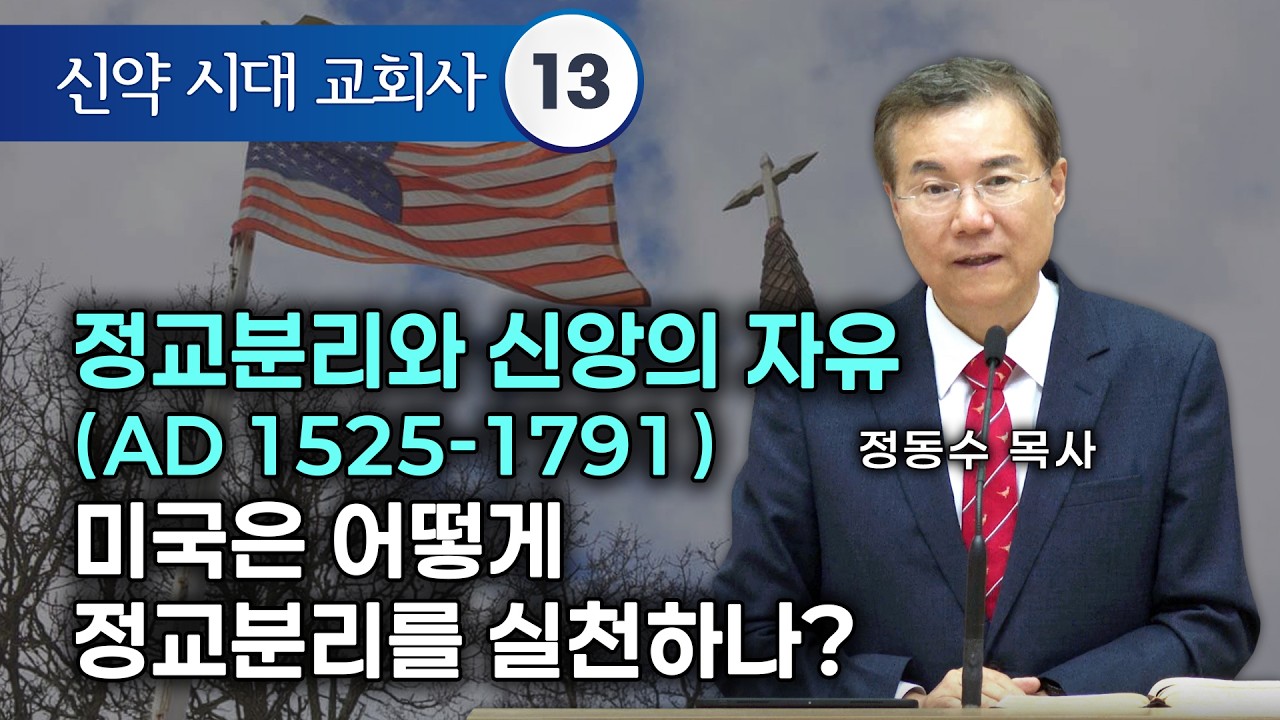 신약 시대 교회사 13

정교분리와 신앙의 자유
(AD 1525-1791 )
미국은 어떻게
정교분리를 실천하나?

정동수 목사